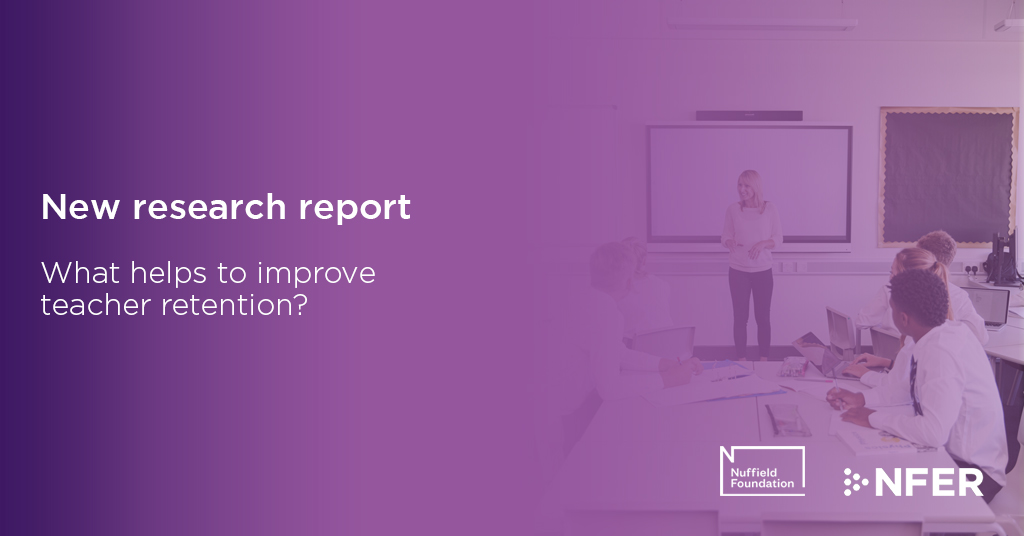 New research report

What helps to improve teacher retention?

Nuffield Foundation

NFER